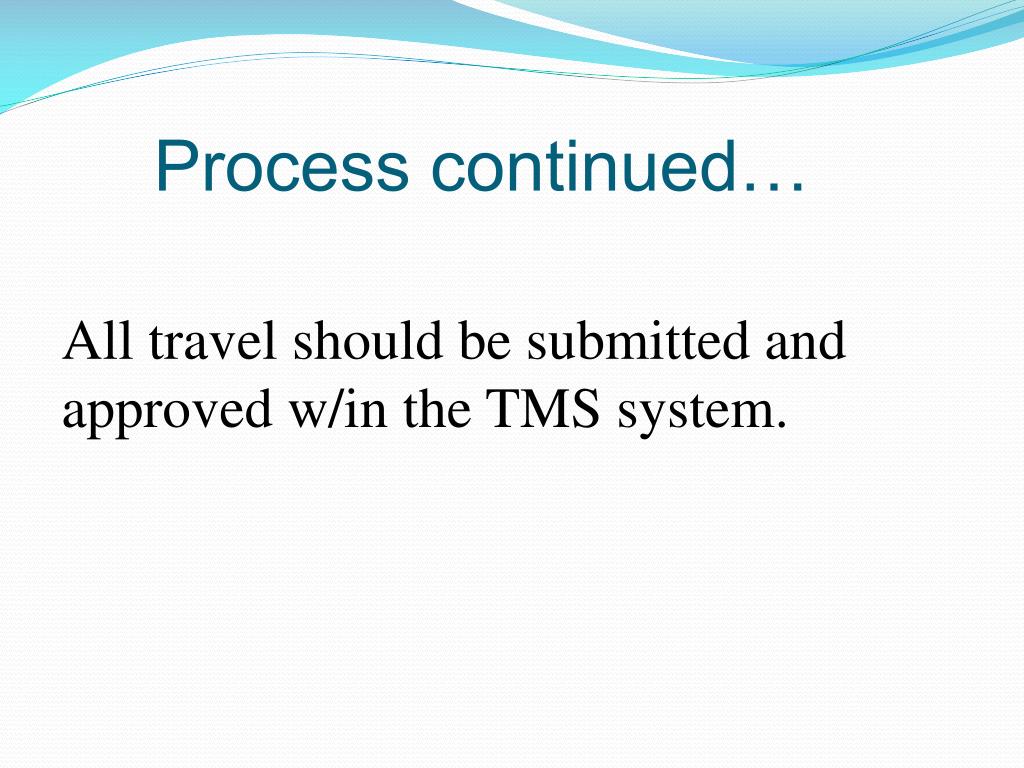 Process continued…

All travel should be submitted and approved w/in the TMS system.